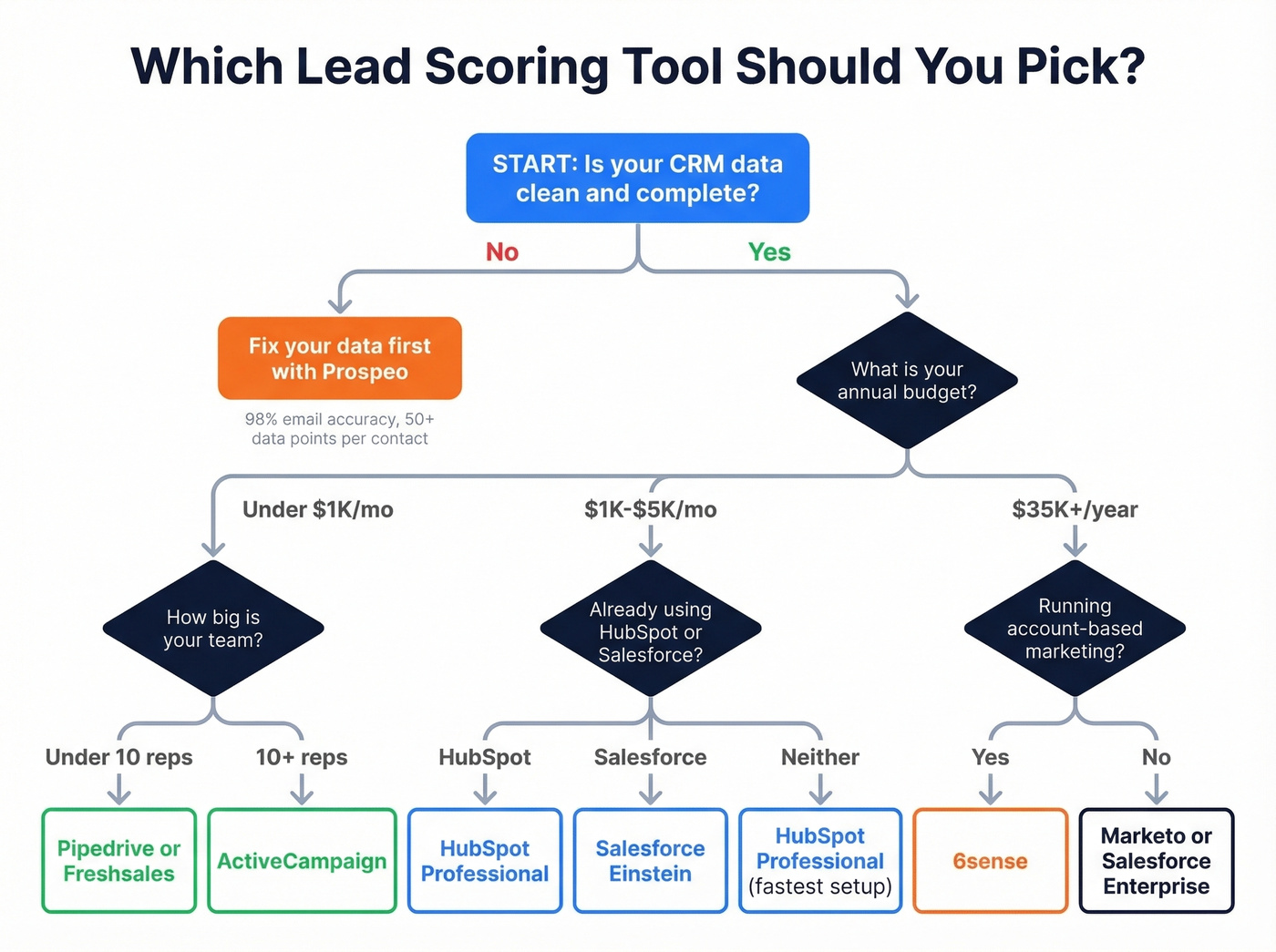 Which Lead Scoring Tool Should You Pick?

START: Is your CRM data clean and complete?

No

Yes

Fix your data first with Prospeo

98% email accuracy, 50+ data points per contact

What is your annual budget?

Under $1K/mo

$1K-$5K/mo

$35K+/year

How big is your team?

Already using HubSpot or Salesforce?

Running account-based marketing?

Under 10 reps

10+ reps

HubSpot

Salesforce

Neither

Yes

No

Pipedrive or Freshsales

ActiveCampaign

HubSpot Professional

Salesforce Einstein

HubSpot Professional (fastest setup)

6sense

Marketo or Salesforce Enterprise